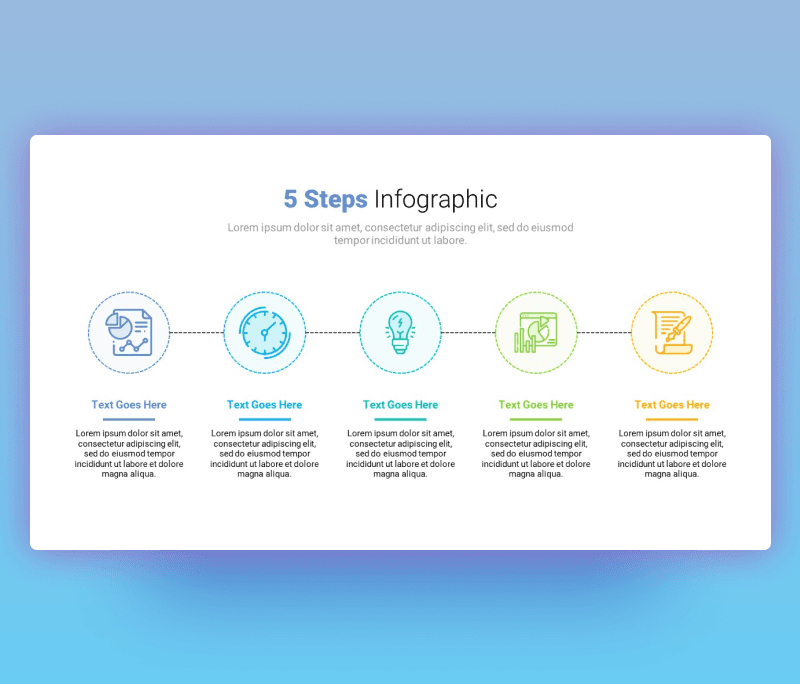 5 Steps Infographic

Lorem ipsum dolor sit amet, consectetur adipiscing elit, sed do eiusmod tempor incididunt ut labore.

Text Goes Here

Lorem ipsum dolor sit amet, consectetur adipiscing elit, sed do eiusmod tempor incididunt ut labore et dolore magna aliqua.

Text Goes Here

Lorem ipsum dolor sit amet, consectetur adipiscing elit, sed do eiusmod tempor incididunt ut labore et dolore magna aliqua.

Text Goes Here

Lorem ipsum dolor sit amet, consectetur adipiscing elit, sed do eiusmod tempor incididunt ut labore et dolore magna aliqua.

Text Goes Here

Lorem ipsum dolor sit amet, consectetur adipiscing elit, sed do eiusmod tempor incididunt ut labore et dolore magna aliqua.

Text Goes Here

Lorem ipsum dolor sit amet, consectetur adipiscing elit, sed do eiusmod tempor incididunt ut labore et dolore magna aliqua.